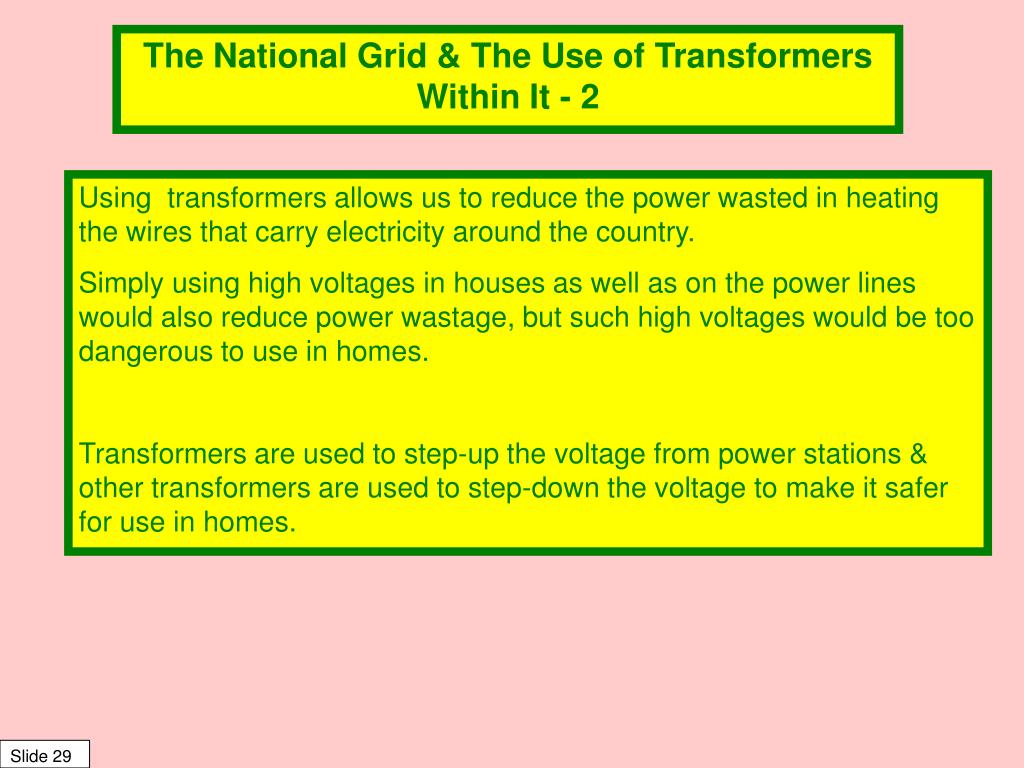 The National Grid & The Use of Transformers Within It - 2

Using transformers allows us to reduce the power wasted in heating the wires that carry electricity around the country.

Simply using high voltages in houses as well as on the power lines would also reduce power wastage, but such high voltages would be too dangerous to use in homes.

Transformers are used to step-up the voltage from power stations & other transformers are used to step-down the voltage to make it safer for use in homes.

Slide 29